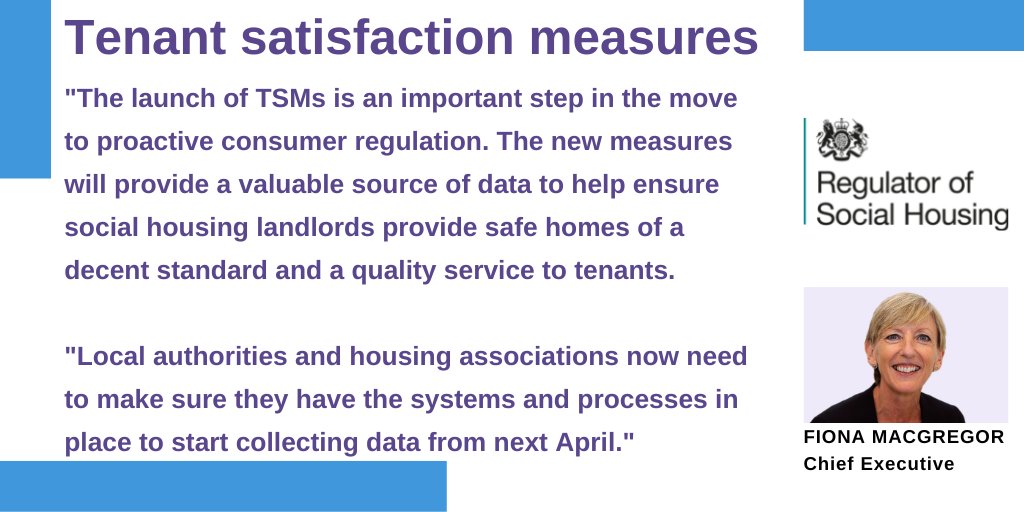 Tenant satisfaction measures

"The launch of TSMs is an important step in the move to proactive consumer regulation. The new measures will provide a valuable source of data to help ensure social housing landlords provide safe homes of a decent standard and a quality service to tenants.

"Local authorities and housing associations now need to make sure they have the systems and processes in place to start collecting data from next April."

Regulator of Social Housing

FIONA MACGREGOR
Chief Executive